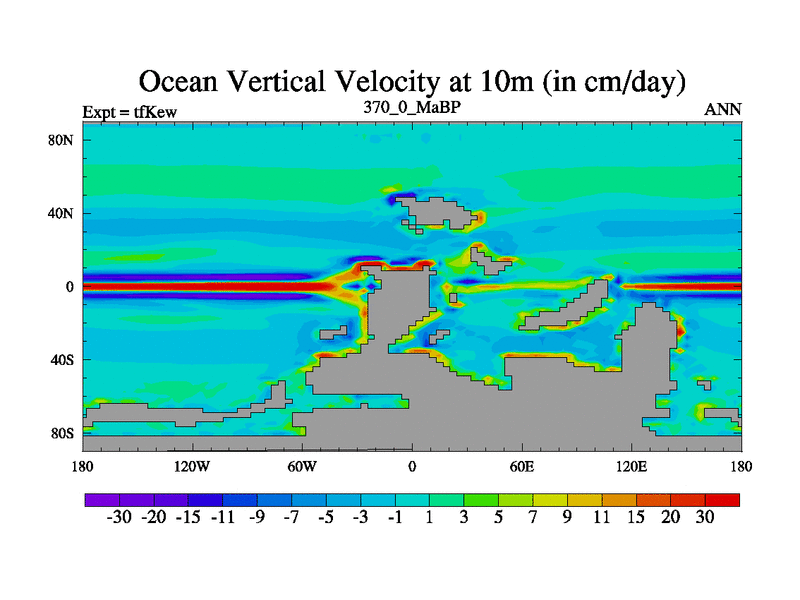 Ocean Vertical Velocity at 10m (in cm/day)

Expt = tfKew
370_0_MaBP
ANN

80N
40N
0
40S
80S

180
120W
60W
0
60E
120E
180

-30 -20 -15 -11 -9 -7 -5 -3 -1 1 3 5 7 9 11 15 20 30